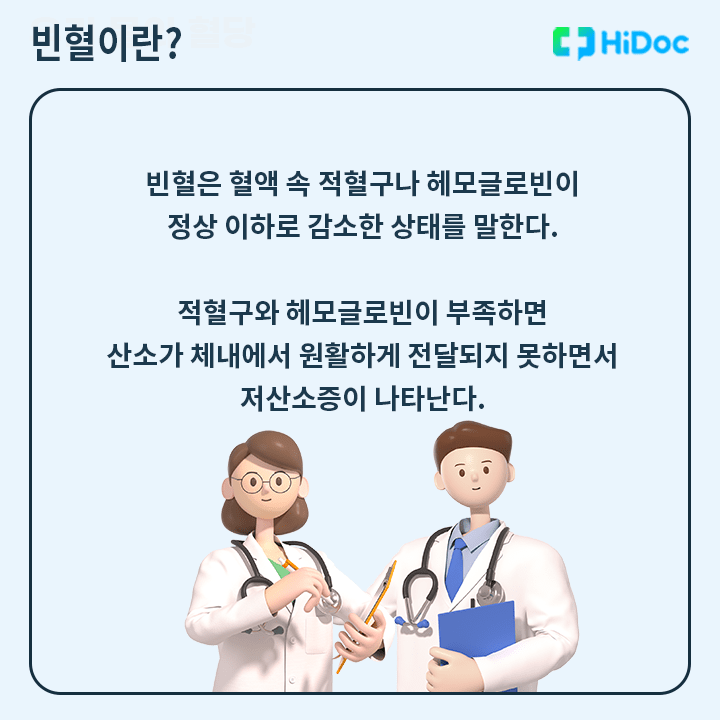 빈혈이란?

HiDoc

빈혈은 혈액 속 적혈구나 헤모글로빈이 정상 이하로 감소한 상태를 말한다.

적혈구와 헤모글로빈이 부족하면 산소가 체내에서 원활하게 전달되지 못하면서 저산소증이 나타난다.